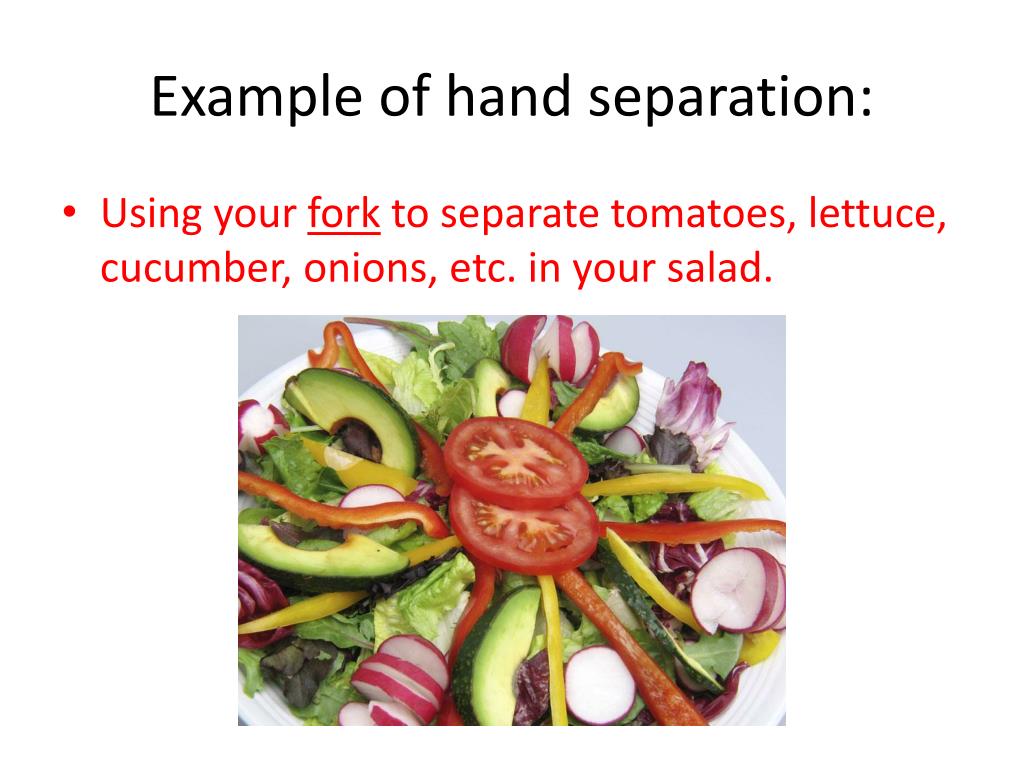 Example of hand separation:

• Using your fork to separate tomatoes, lettuce, cucumber, onions, etc. in your salad.